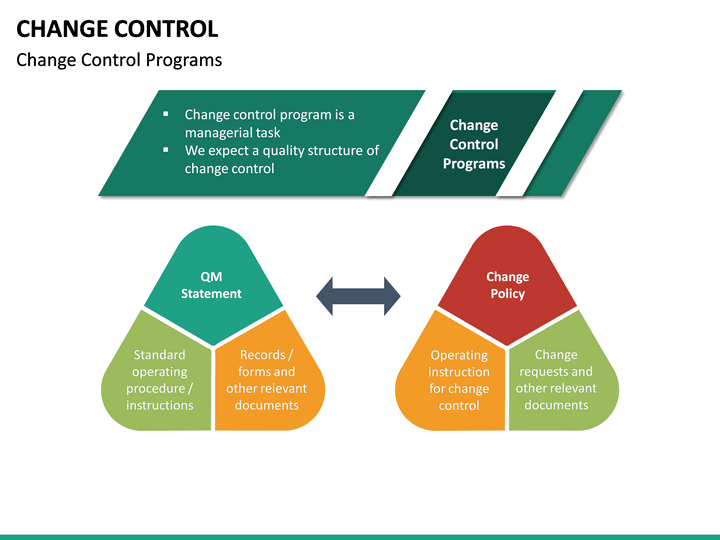 CHANGE CONTROL

Change Control Programs

▪ Change control program is a managerial task
▪ We expect a quality structure of change control

Change Control Programs

QM Statement

Standard operating procedure / instructions

Records / forms and other relevant documents

Change Policy

Operating instruction for change control

Change requests and other relevant documents